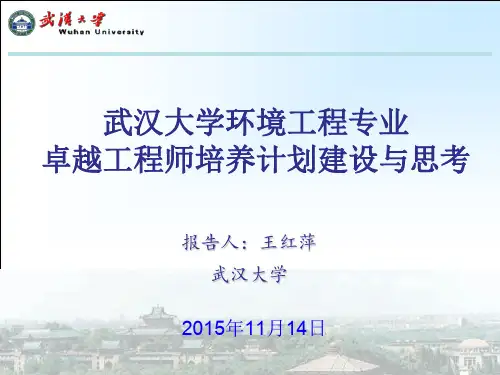 武漢大學
Wuhan University

武汉大学环境工程专业
卓越工程师培养计划建设与思考

报告人：王红萍

武汉大学

2015年11月14日